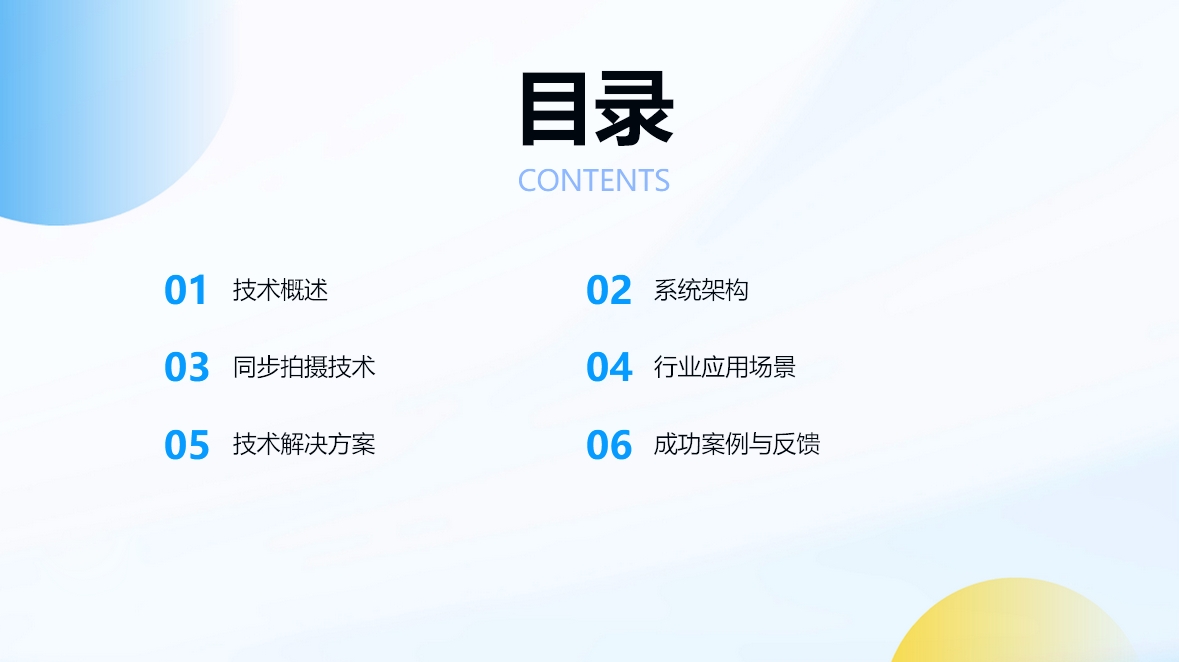 目录
CONTENTS

01 技术概述

02 系统架构

03 同步拍摄技术

04 行业应用场景

05 技术解决方案

06 成功案例与反馈